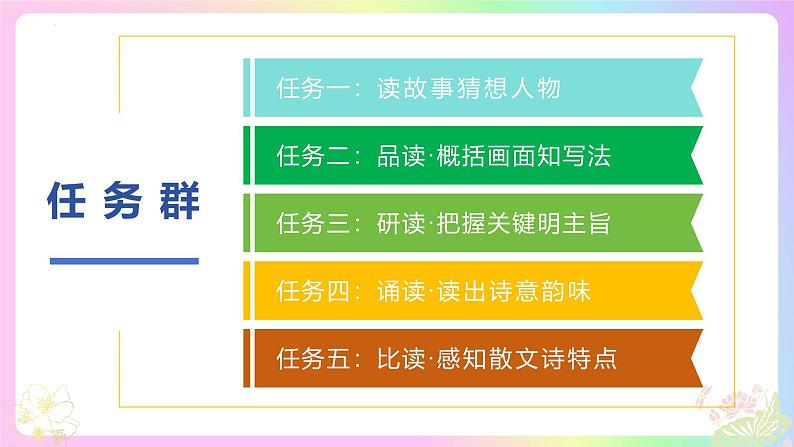 任务群

任务一：读故事猜想人物

任务二：品读·概括画面知写法

任务三：研读·把握关键明主旨

任务四：诵读·读出诗意韵味

任务五：比读·感知散文诗特点